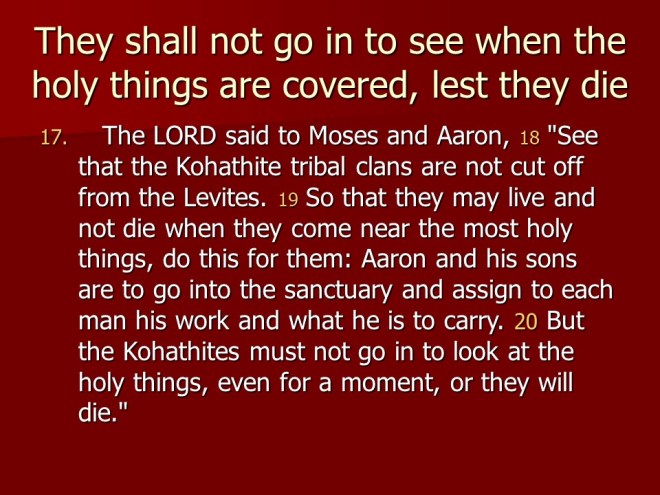 They shall not go in to see when the holy things are covered, lest they die

17. The LORD said to Moses and Aaron, 18 "See that the Kohathite tribal clans are not cut off from the Levites. 19 So that they may live and not die when they come near the most holy things, do this for them: Aaron and his sons are to go into the sanctuary and assign to each man his work and what he is to carry. 20 But the Kohathites must not go in to look at the holy things, even for a moment, or they will die."